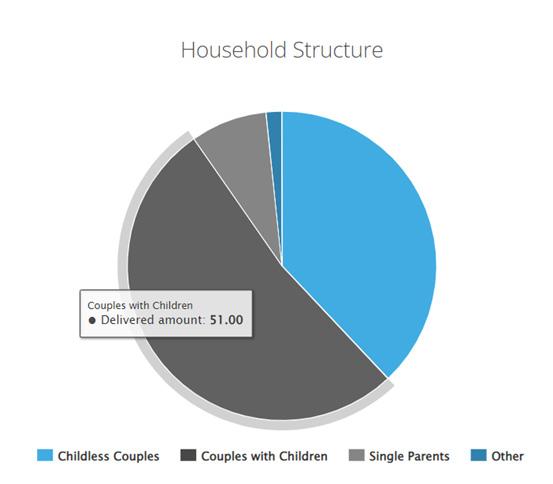 Household Structure

Couples with Children
● Delivered amount: 51.00

Childless Couples
Couples with Children
Single Parents
Other